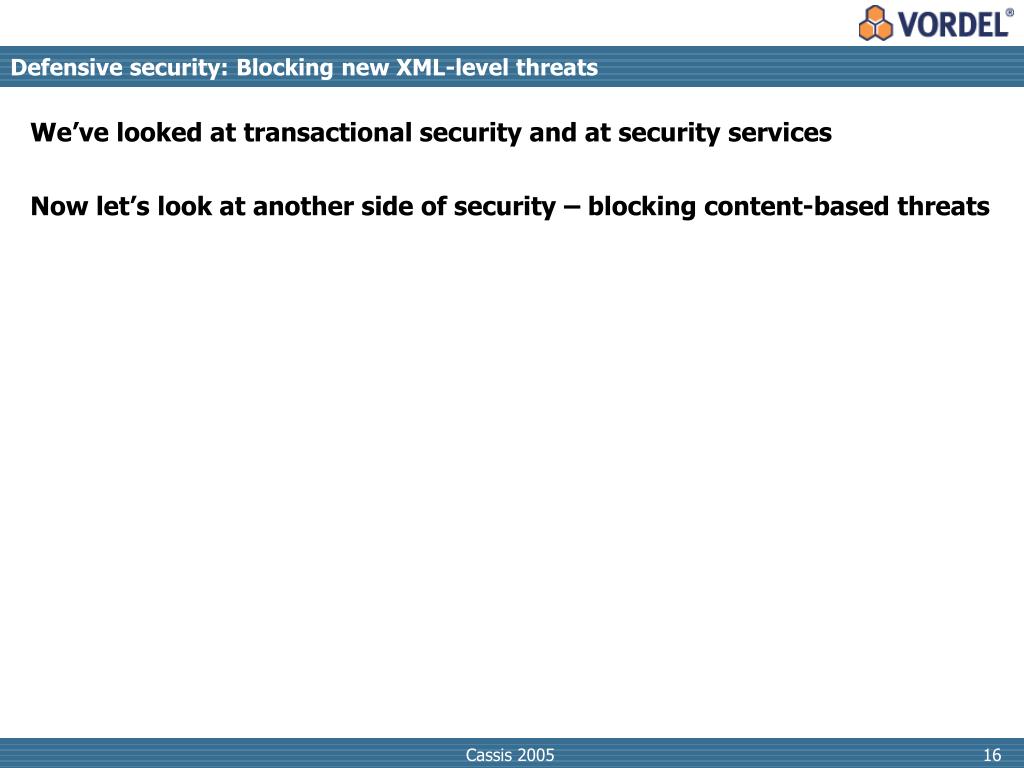 VORDEL®

Defensive security: Blocking new XML-level threats

We’ve looked at transactional security and at security services

Now let’s look at another side of security – blocking content-based threats

Cassis 2005

16